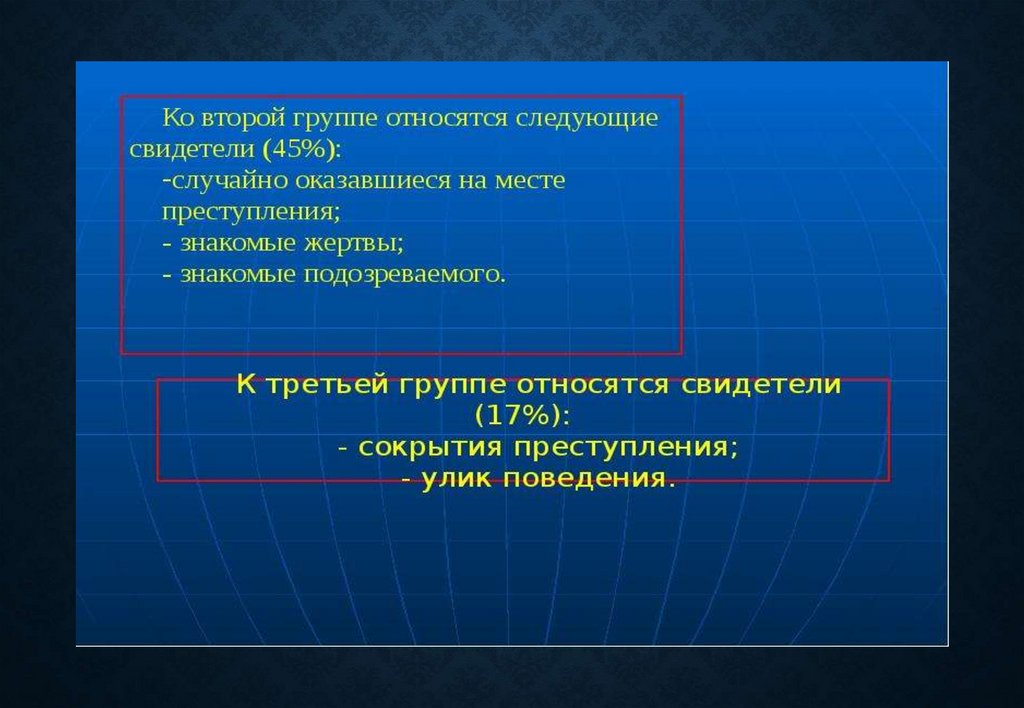 Ко второй группе относятся следующие свидетели (45%):
-случайно оказавшиеся на месте преступления;
- знакомые жертвы;
- знакомые подозреваемого.

К третьей группе относятся свидетели (17%):
- сокрытия преступления;
- улик поведения.